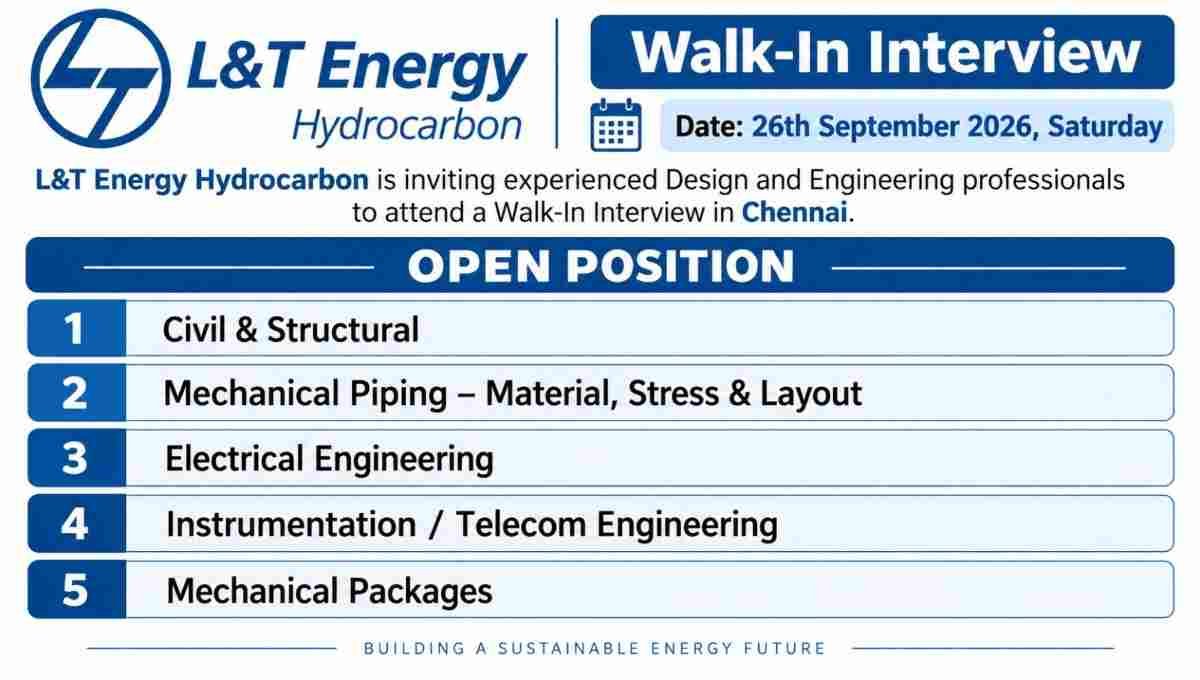 L&T Energy
Hydrocarbon

Walk-In Interview

Date: 26th September 2026, Saturday

L&T Energy Hydrocarbon is inviting experienced Design and Engineering professionals to attend a Walk-In Interview in Chennai.

OPEN POSITION

1 Civil & Structural

2 Mechanical Piping – Material, Stress & Layout

3 Electrical Engineering

4 Instrumentation / Telecom Engineering

5 Mechanical Packages

BUILDING A SUSTAINABLE ENERGY FUTURE